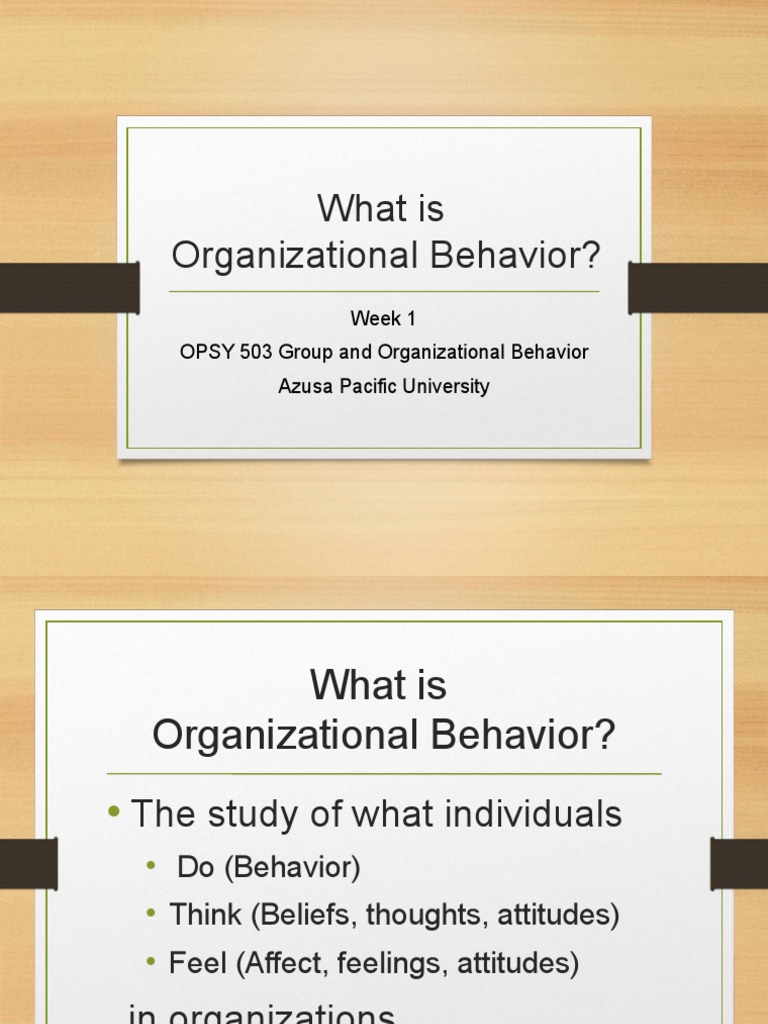 What is Organizational Behavior?

Week 1
OPSY 503 Group and Organizational Behavior
Azusa Pacific University

What is Organizational Behavior?

• The study of what individuals
• Do (Behavior)
• Think (Beliefs, thoughts, attitudes)
• Feel (Affect, feelings, attitudes)

in organizations